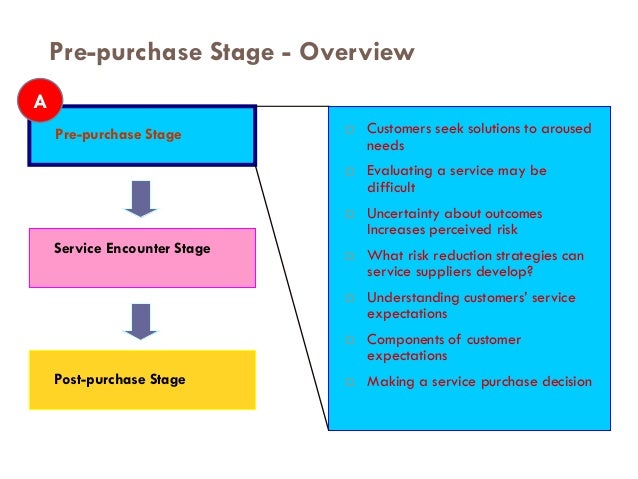 Pre-purchase Stage - Overview

A

Pre-purchase Stage

Service Encounter Stage

Post-purchase Stage

Customers seek solutions to aroused needs

Evaluating a service may be difficult

Uncertainty about outcomes Increases perceived risk

What risk reduction strategies can service suppliers develop?

Understanding customers' service expectations

Components of customer expectations

Making a service purchase decision